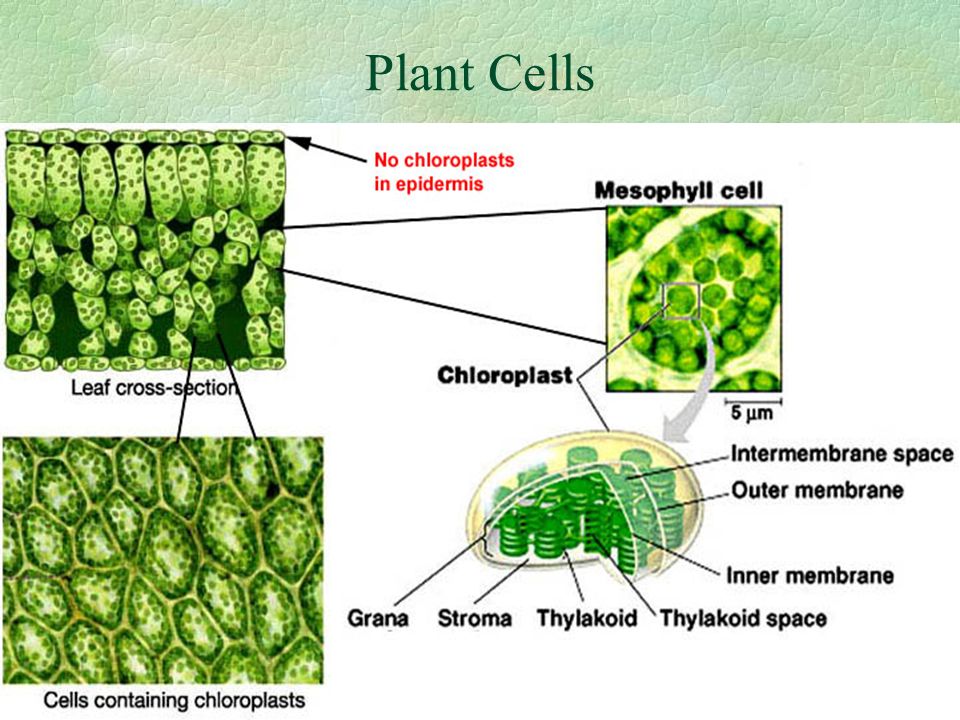 Plant Cells

No chloroplasts in epidermis

Mesophyll cell

Leaf cross-section

Chloroplast

5 µm

Intermembrane space

Outer membrane

Inner membrane

Grana

Stroma

Thylakoid

Thylakoid space

Cells containing chloroplasts